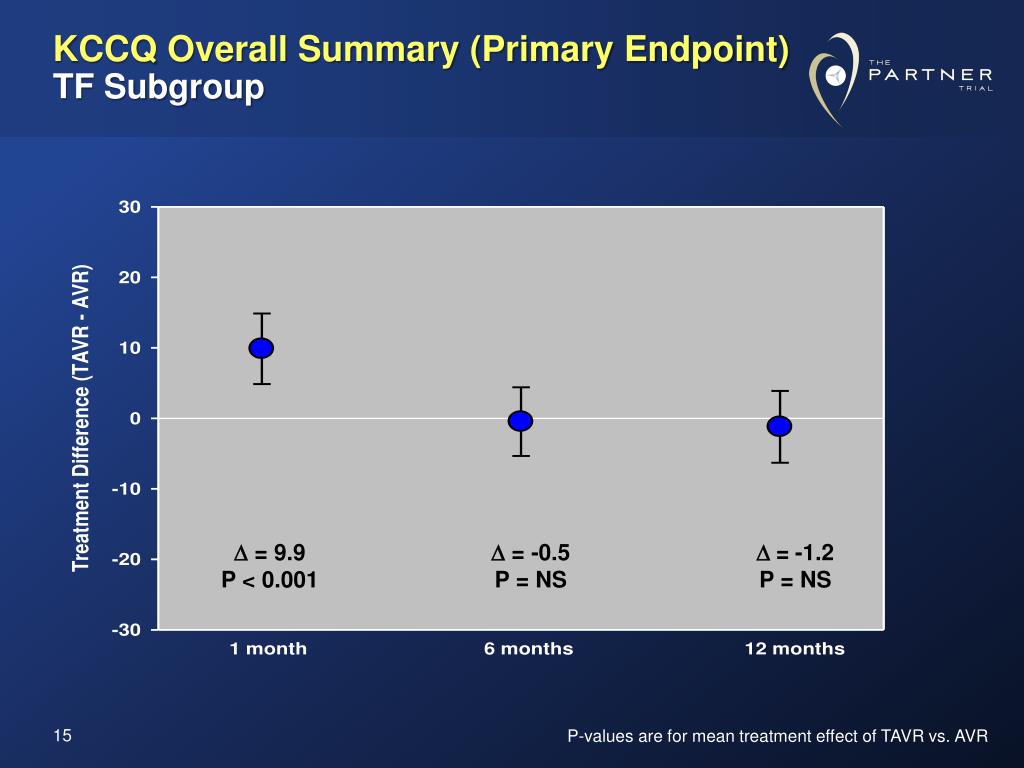 KCCQ Overall Summary (Primary Endpoint)
TF Subgroup

THE
PARTNER
TRIAL

Treatment Difference (TAVR - AVR)

30
20
10
0
-10
-20
-30

$\Delta$ = 9.9
P < 0.001

$\Delta$ = -0.5
P = NS

$\Delta$ = -1.2
P = NS

1 month
6 months
12 months

15

P-values are for mean treatment effect of TAVR vs. AVR